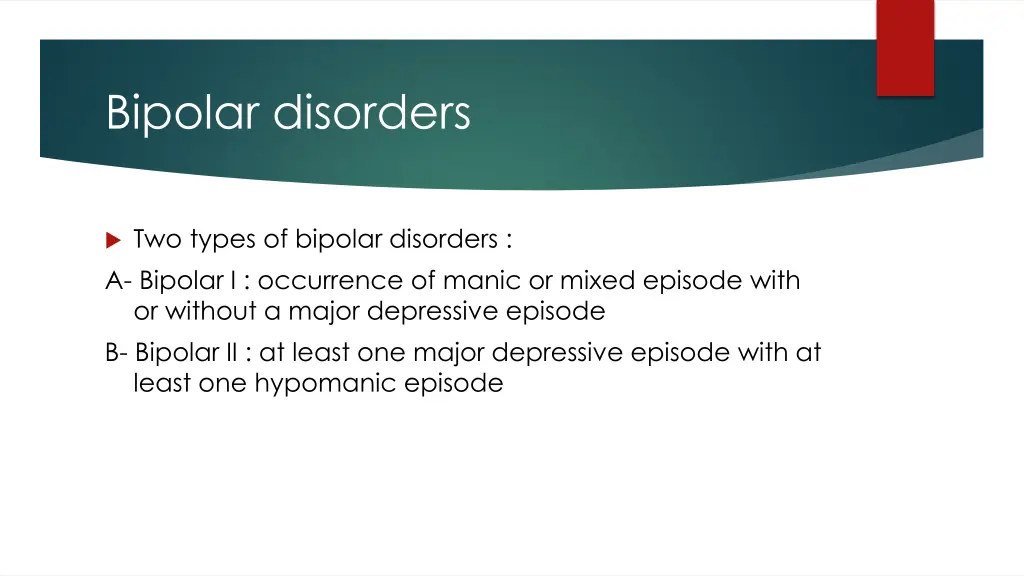 Bipolar disorders

Two types of bipolar disorders :

A- Bipolar I : occurrence of manic or mixed episode with or without a major depressive episode

B- Bipolar II : at least one major depressive episode with at least one hypomanic episode